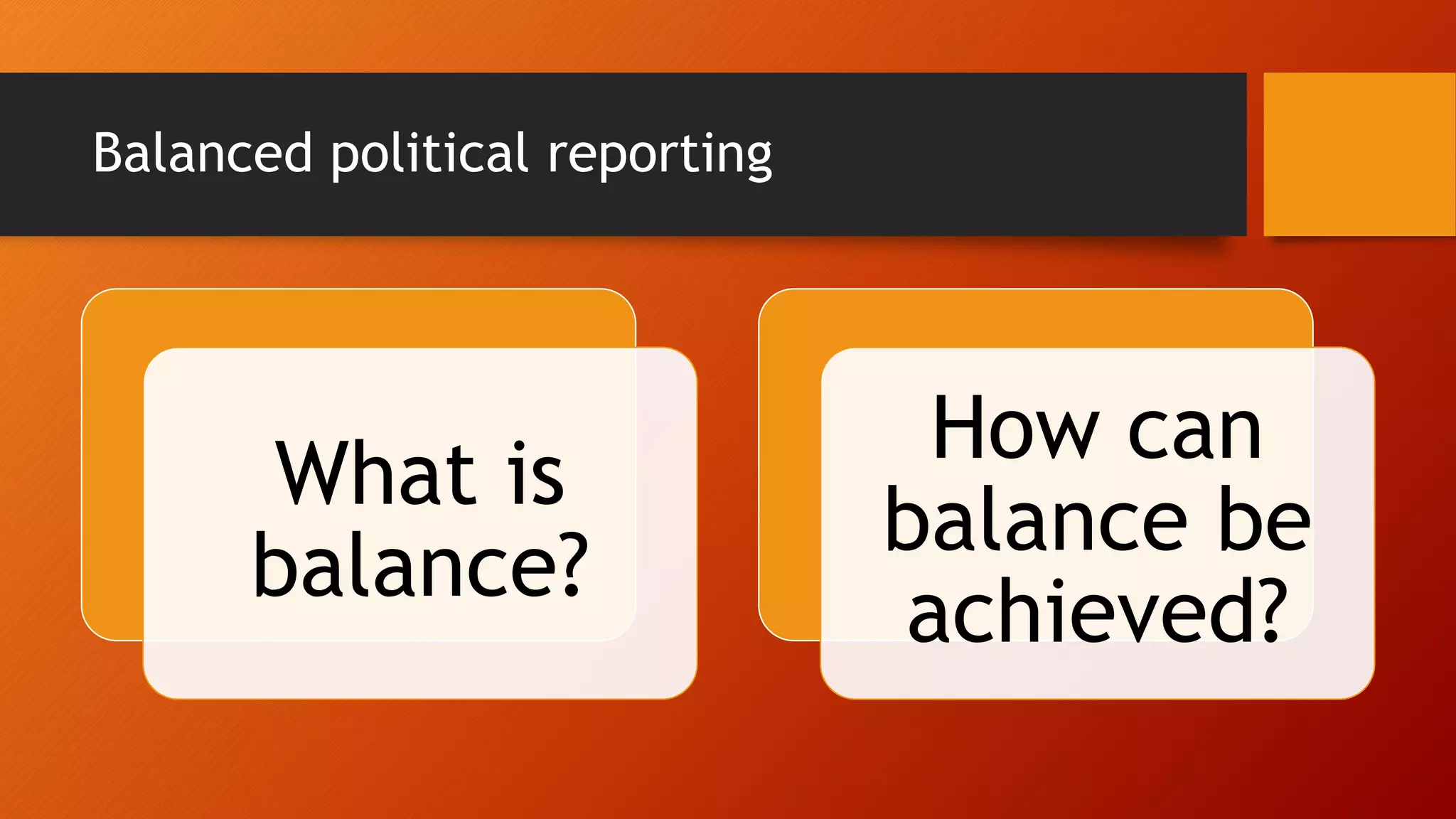 Balanced political reporting

What is balance?

How can balance be achieved?